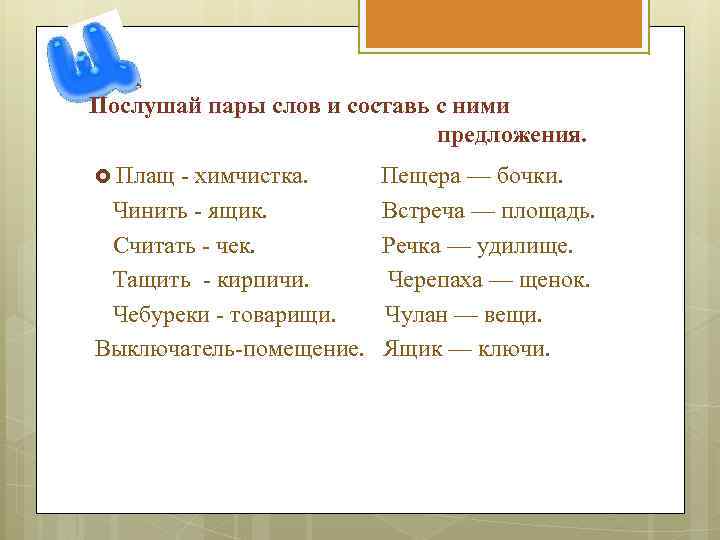 Щ

Послушай пары слов и составь с ними предложения.

Плащ - химчистка.
Чинить - ящик.
Считать - чек.
Тащить - кирпичи.
Чебуреки - товарищи.
Выключатель-помещение.

Пещера — бочки.
Встреча — площадь.
Речка — удилище.
Черепаха — щенок.
Чулан — вещи.
Ящик — ключи.